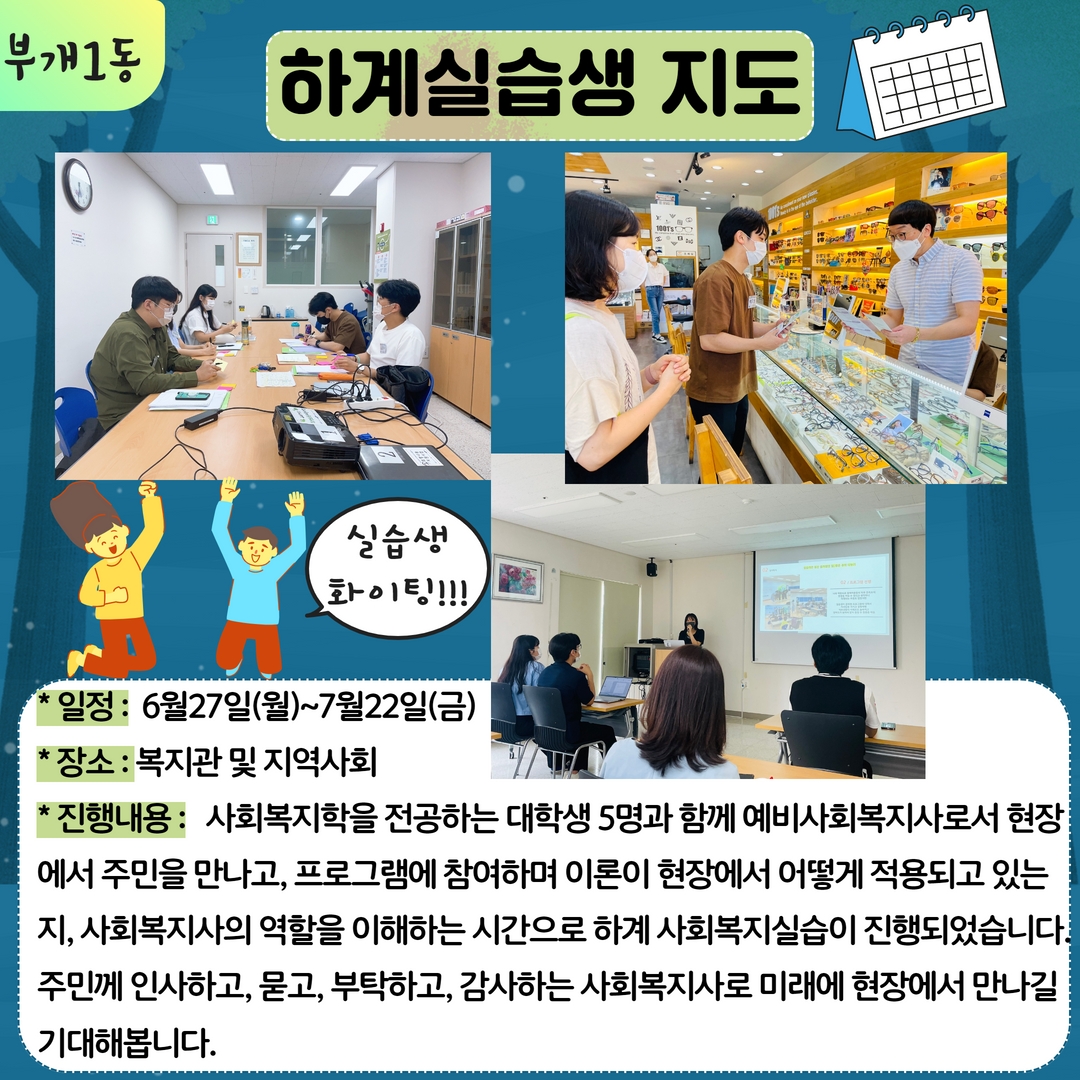 부개1동

하계실습생 지도

실습생 화이팅!!!

* 일정 : 6월27일(월)~7월22일(금)

* 장소 : 복지관 및 지역사회

* 진행내용 : 사회복지학을 전공하는 대학생 5명과 함께 예비사회복지사로서 현장에서 주민을 만나고, 프로그램에 참여하며 이론이 현장에서 어떻게 적용되고 있는지, 사회복지사의 역할을 이해하는 시간으로 하계 사회복지실습이 진행되었습니다. 주민께 인사하고, 묻고, 부탁하고, 감사하는 사회복지사로 미래에 현장에서 만나길 기대해봅니다.